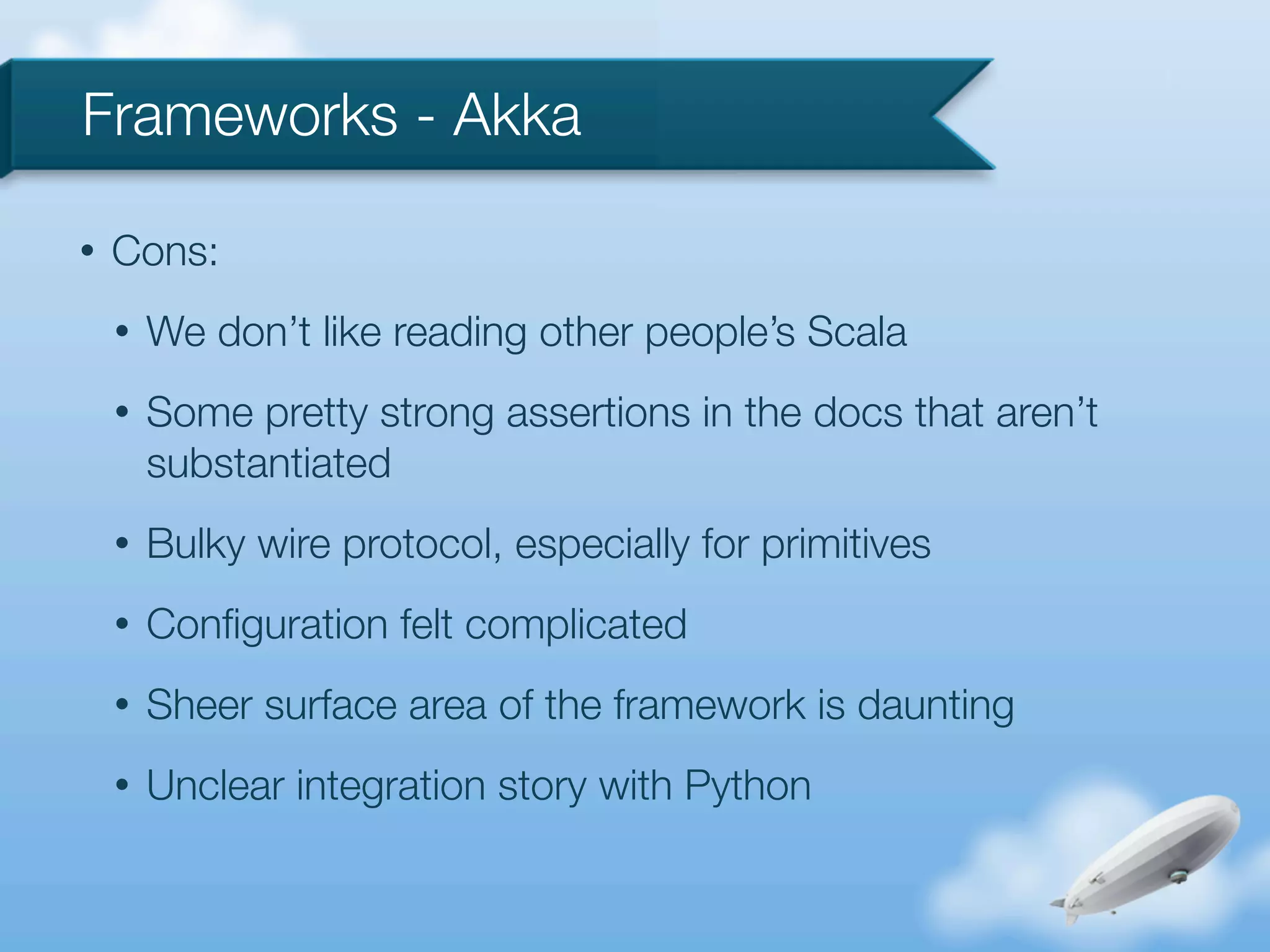 Frameworks - Akka

• Cons:

• We don’t like reading other people’s Scala

• Some pretty strong assertions in the docs that aren’t substantiated

• Bulky wire protocol, especially for primitives

• Configuration felt complicated

• Sheer surface area of the framework is daunting

• Unclear integration story with Python